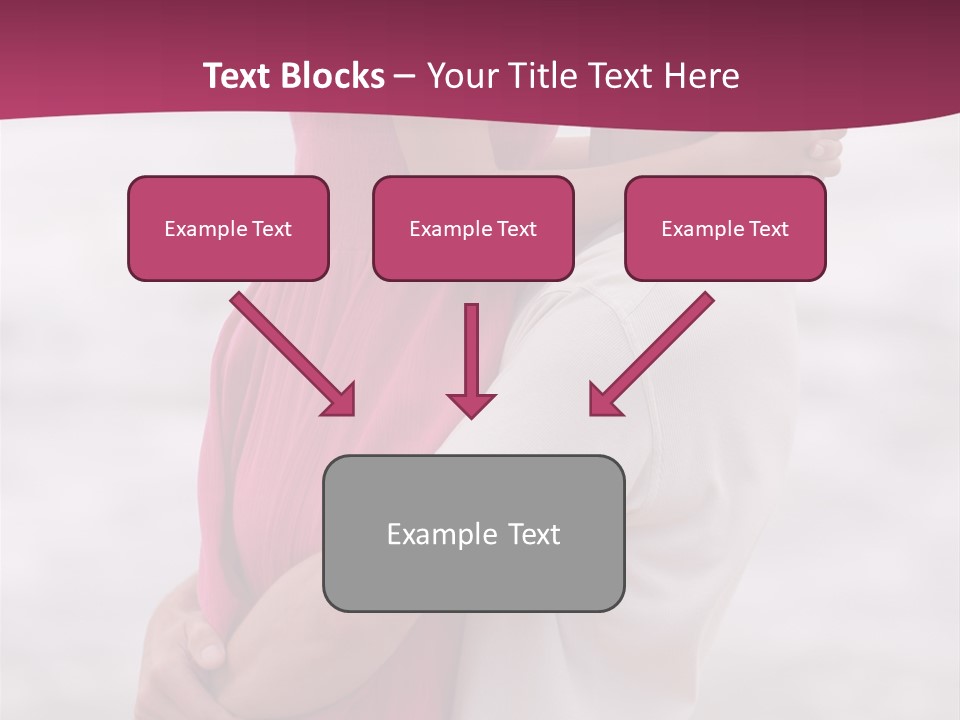 Text Blocks – Your Title Text Here

Example Text

Example Text

Example Text

Example Text